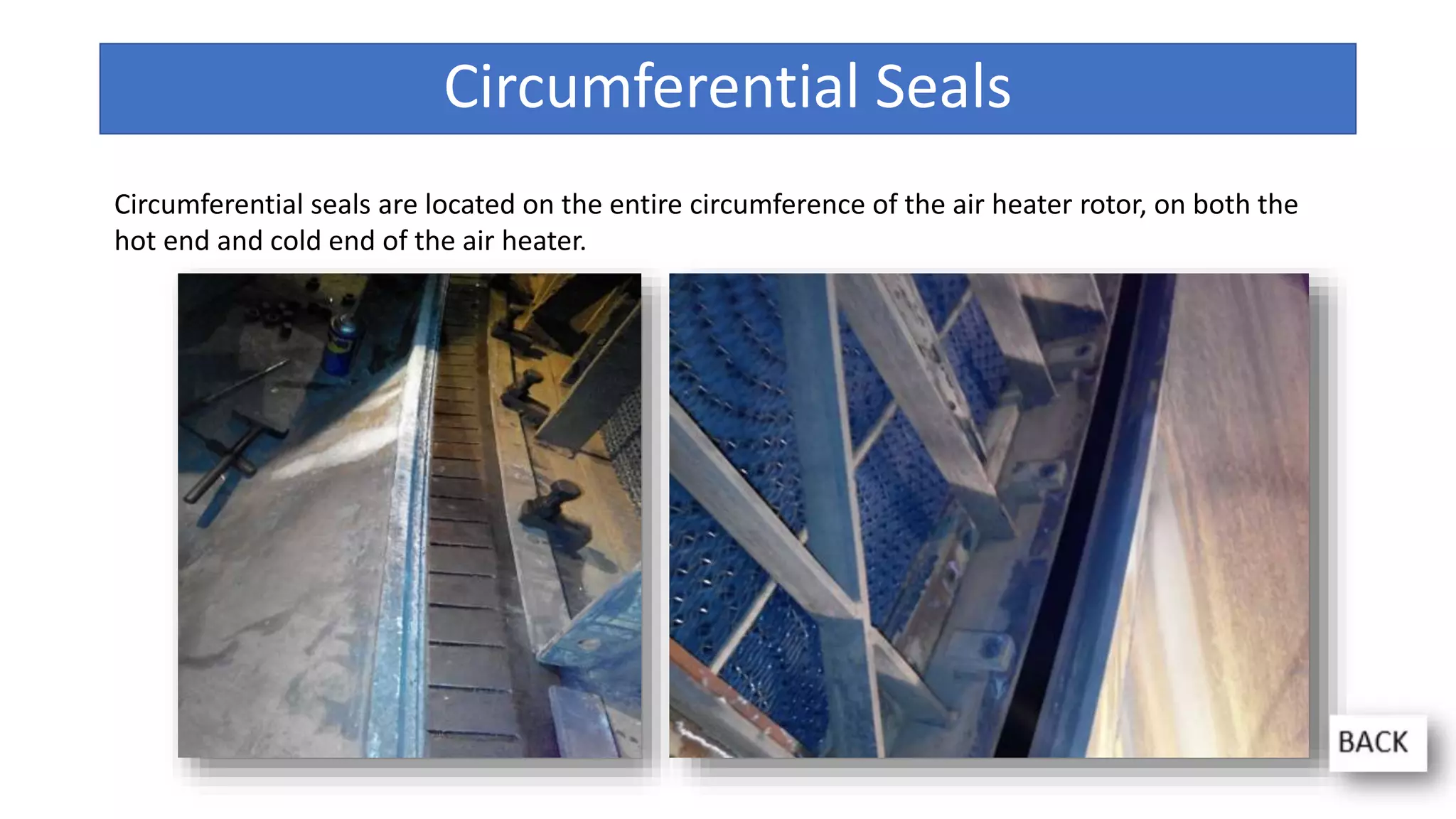 Circumferential Seals

Circumferential seals are located on the entire circumference of the air heater rotor, on both the hot end and cold end of the air heater.

BACK